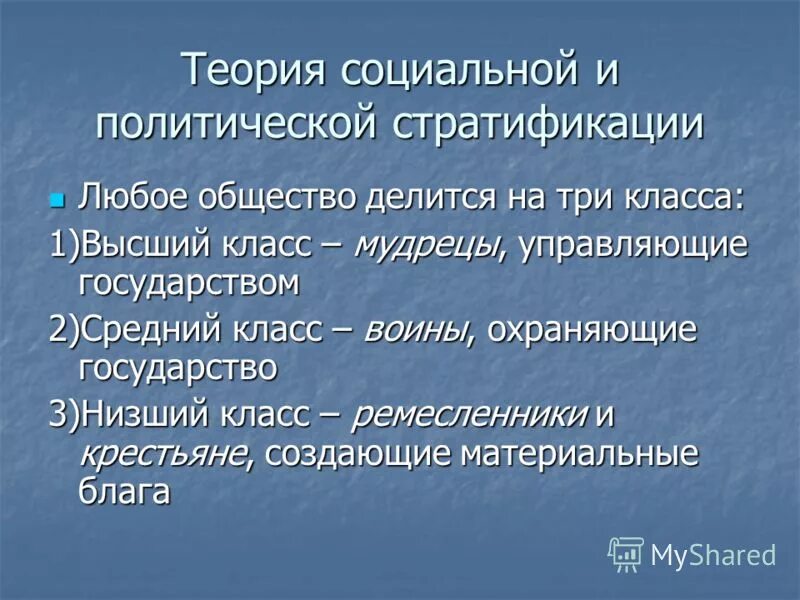 Теория социальной и политической стратификации

Любое общество делится на три класса:

1)Высший класс – мудрецы, управляющие государством

2)Средний класс – воины, охраняющие государство

3)Низший класс – ремесленники и крестьяне, создающие материальные блага

MyShared